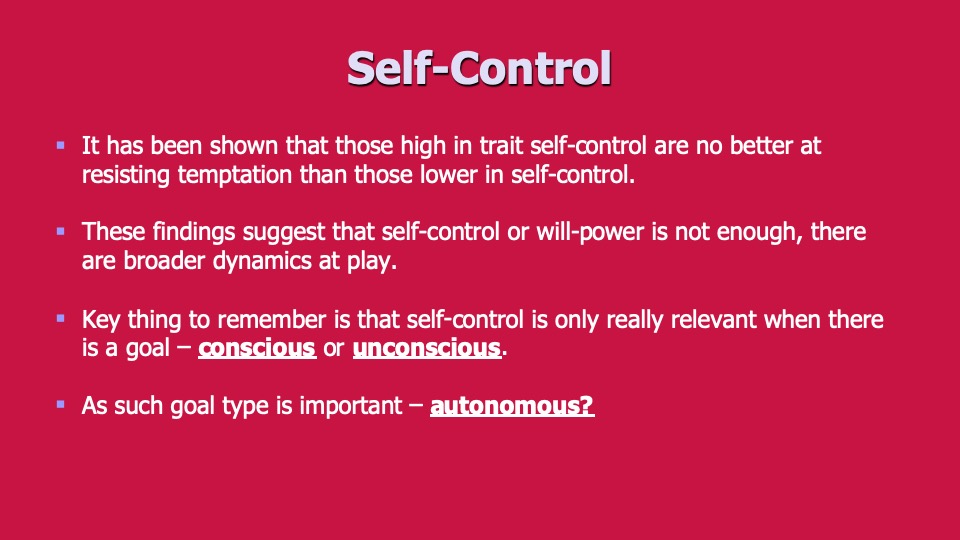 Self-Control

▪ It has been shown that those high in trait self-control are no better at resisting temptation than those lower in self-control.

▪ These findings suggest that self-control or will-power is not enough, there are broader dynamics at play.

▪ Key thing to remember is that self-control is only really relevant when there is a goal – conscious or unconscious.

▪ As such goal type is important – autonomous?